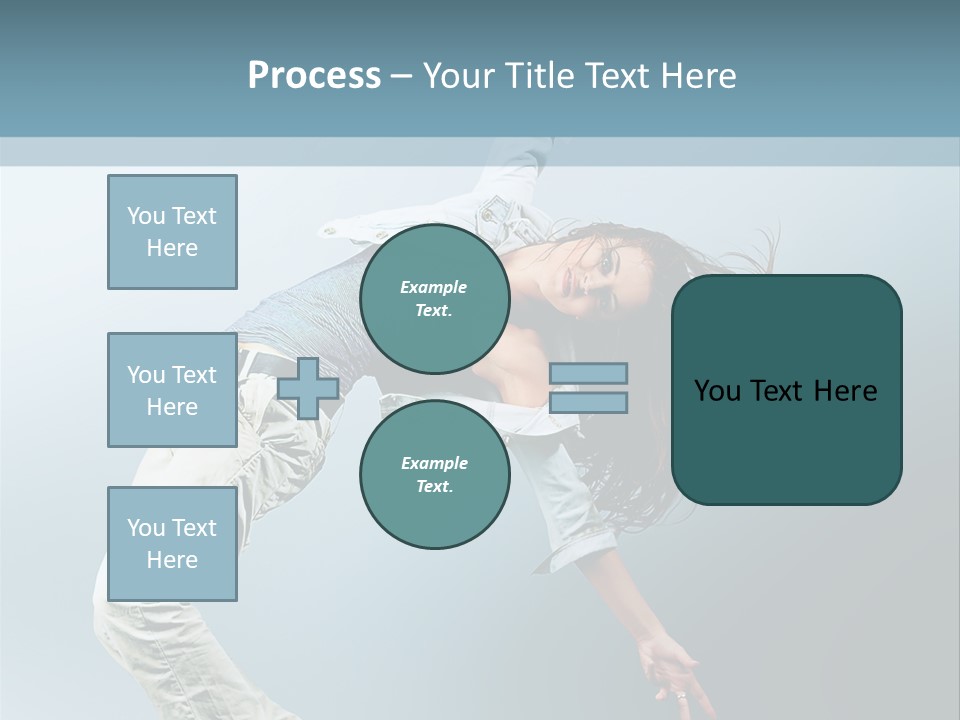 Process – Your Title Text Here

You Text Here

You Text Here

You Text Here

Example Text.

Example Text.

You Text Here